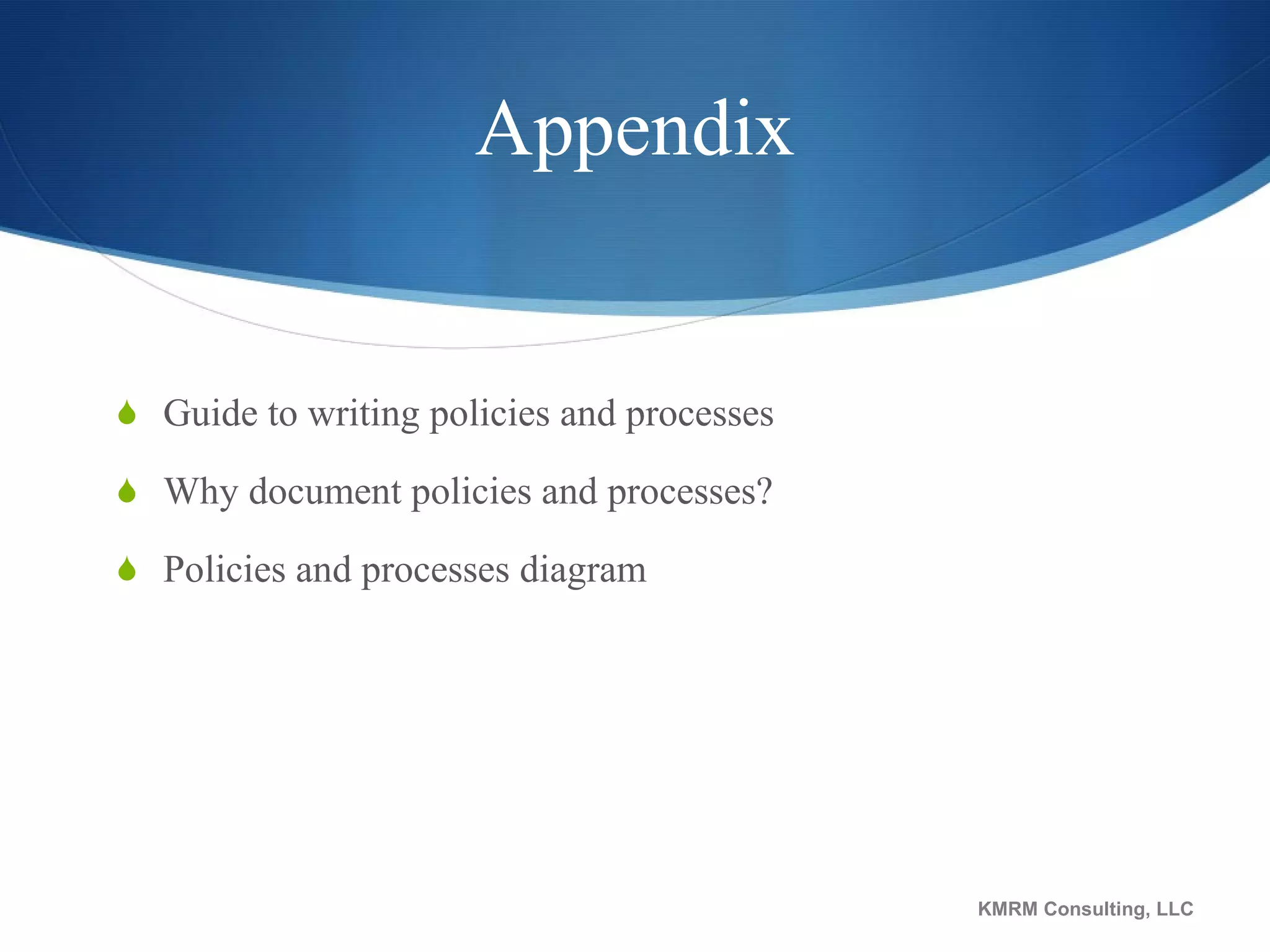 Appendix

Guide to writing policies and processes

Why document policies and processes?

Policies and processes diagram

KMRM Consulting, LLC